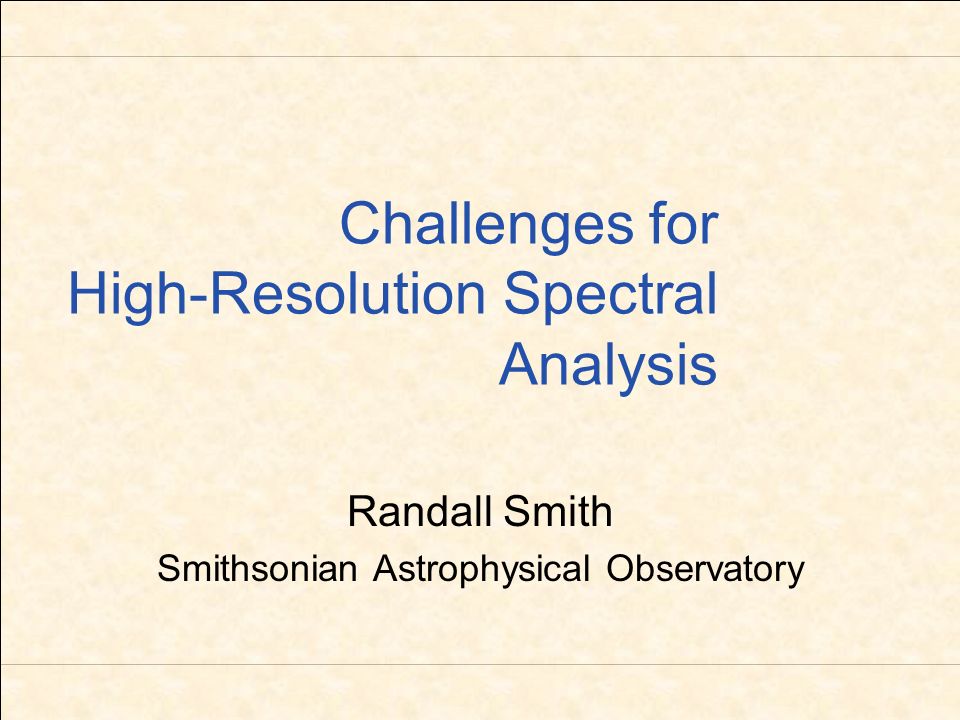 Challenges for High-Resolution Spectral Analysis

Randall Smith

Smithsonian Astrophysical Observatory